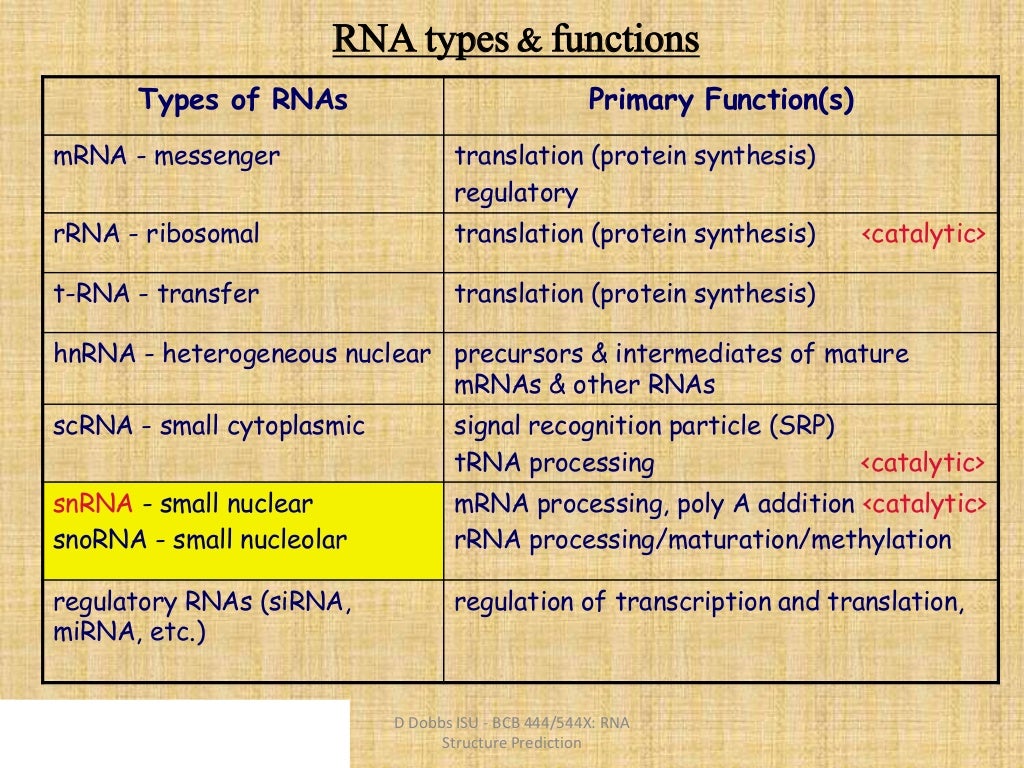 RNA types & functions

| Types of RNAs | Primary Function(s) |
|---|---|
| mRNA - messenger | translation (protein synthesis) regulatory |
| rRNA - ribosomal | translation (protein synthesis) <catalytic> |
| t-RNA - transfer | translation (protein synthesis) |
| hnRNA - heterogeneous nuclear | precursors & intermediates of mature mRNAs & other RNAs |
| scRNA - small cytoplasmic | signal recognition particle (SRP) tRNA processing <catalytic> |
| snRNA - small nuclear snoRNA - small nucleolar | mRNA processing, poly A addition <catalytic> rRNA processing/maturation/methylation |
| regulatory RNAs (siRNA, miRNA, etc.) | regulation of transcription and translation, |

D Dobbs ISU - BCB 444/544X: RNA Structure Prediction